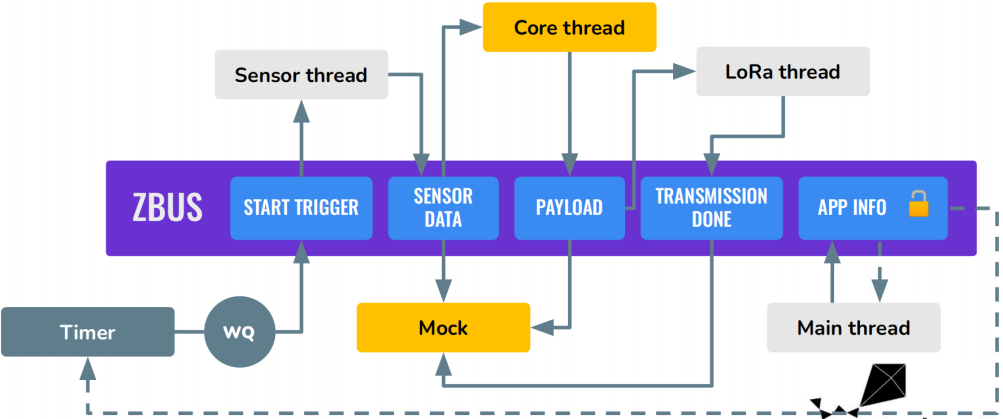 Core thread

Sensor thread

LoRa thread

ZBUS

START TRIGGER

SENSOR DATA

PAYLOAD

TRANSMISSION DONE

APP INFO

Timer

WQ

Mock

Main thread